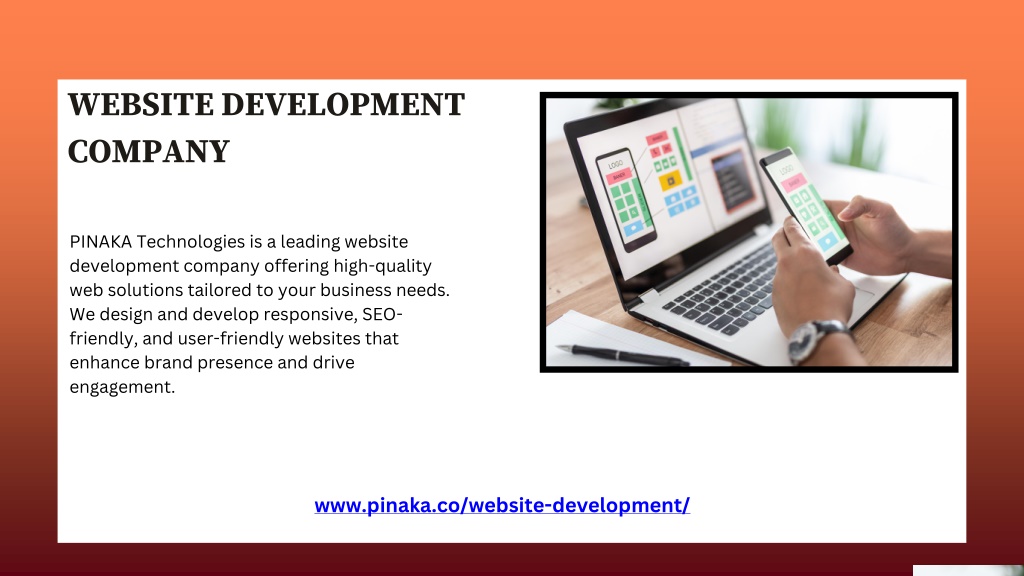 WEBSITE DEVELOPMENT COMPANY

PINAKA Technologies is a leading website development company offering high-quality web solutions tailored to your business needs. We design and develop responsive, SEO-friendly, and user-friendly websites that enhance brand presence and drive engagement.

LOGO

LOGO

www.pinaka.co/website-development/